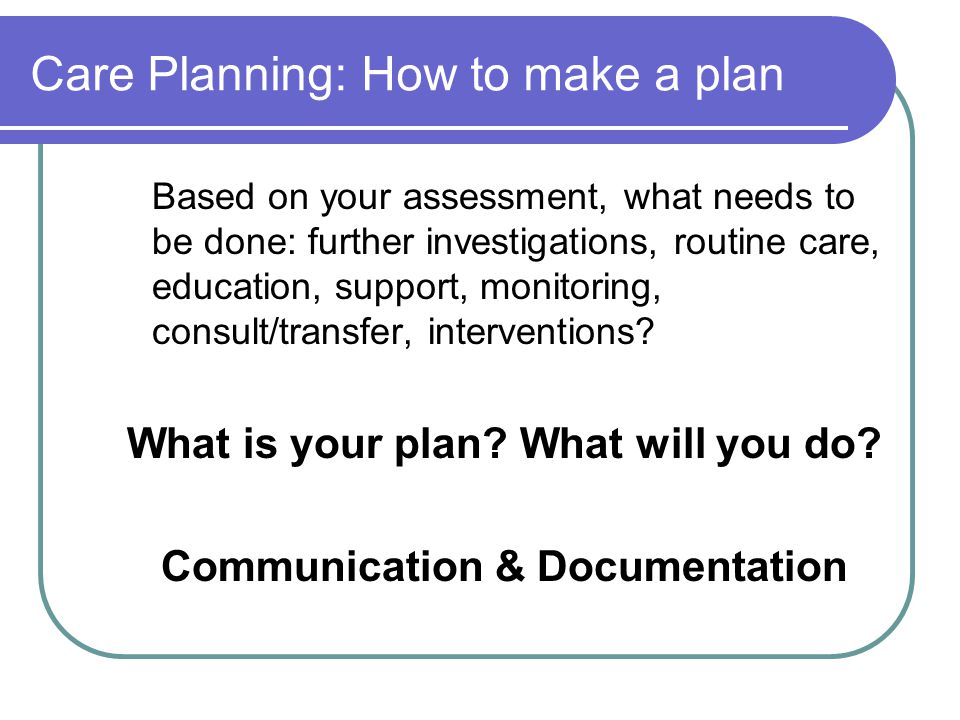 Care Planning: How to make a plan

Based on your assessment, what needs to be done: further investigations, routine care, education, support, monitoring, consult/transfer, interventions?

What is your plan? What will you do?

Communication & Documentation